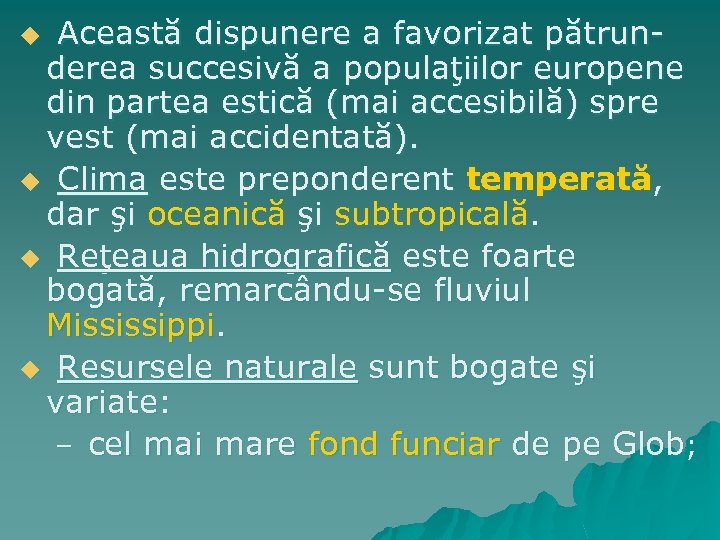 Această dispunere a favorizat pătrunderea succesivă a populaţiilor europene din partea estică (mai accesibilă) spre vest (mai accidentată).

Clima este preponderent temperată, dar şi oceanică şi subtropicală.

Reţeaua hidrografică este foarte bogată, remarcându-se fluviul Mississippi.

Resursele naturale sunt bogate şi variate:
– cel mai mare fond funciar de pe Glob;